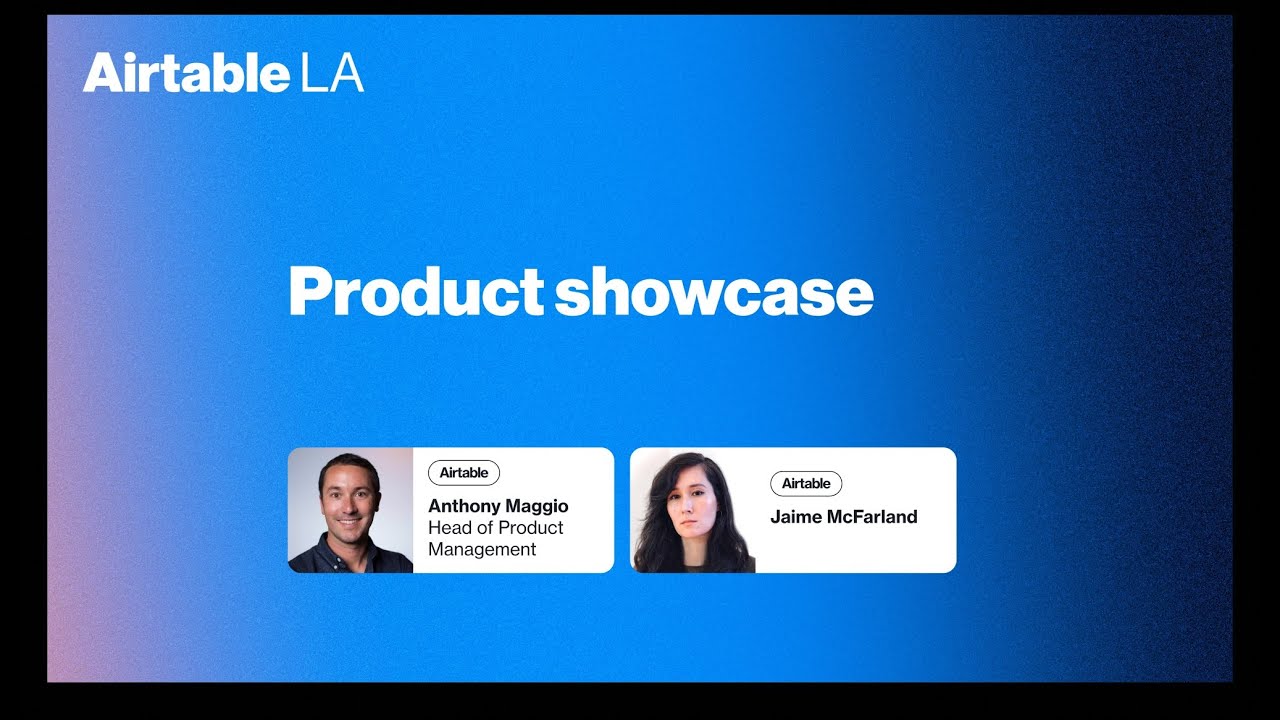 Airtable LA

Product showcase

Airtable
Anthony Maggio
Head of Product Management

Airtable
Jaime McFarland